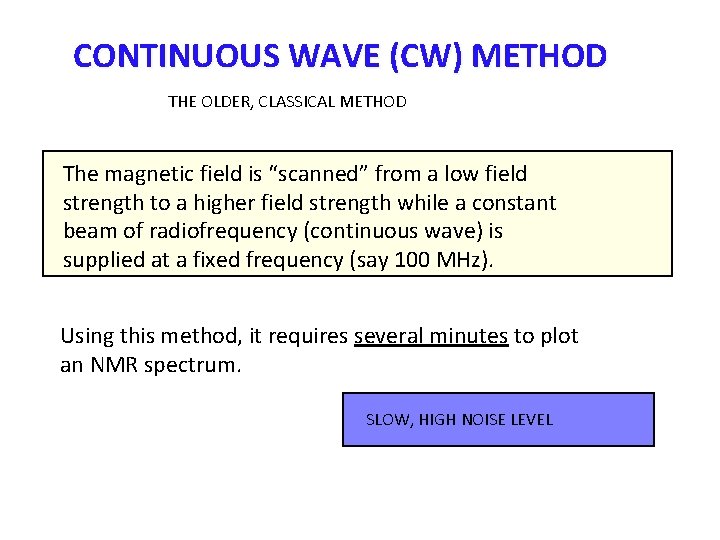 CONTINUOUS WAVE (CW) METHOD

THE OLDER, CLASSICAL METHOD

The magnetic field is “scanned” from a low field strength to a higher field strength while a constant beam of radiofrequency (continuous wave) is supplied at a fixed frequency (say 100 MHz).

Using this method, it requires several minutes to plot an NMR spectrum.

SLOW, HIGH NOISE LEVEL